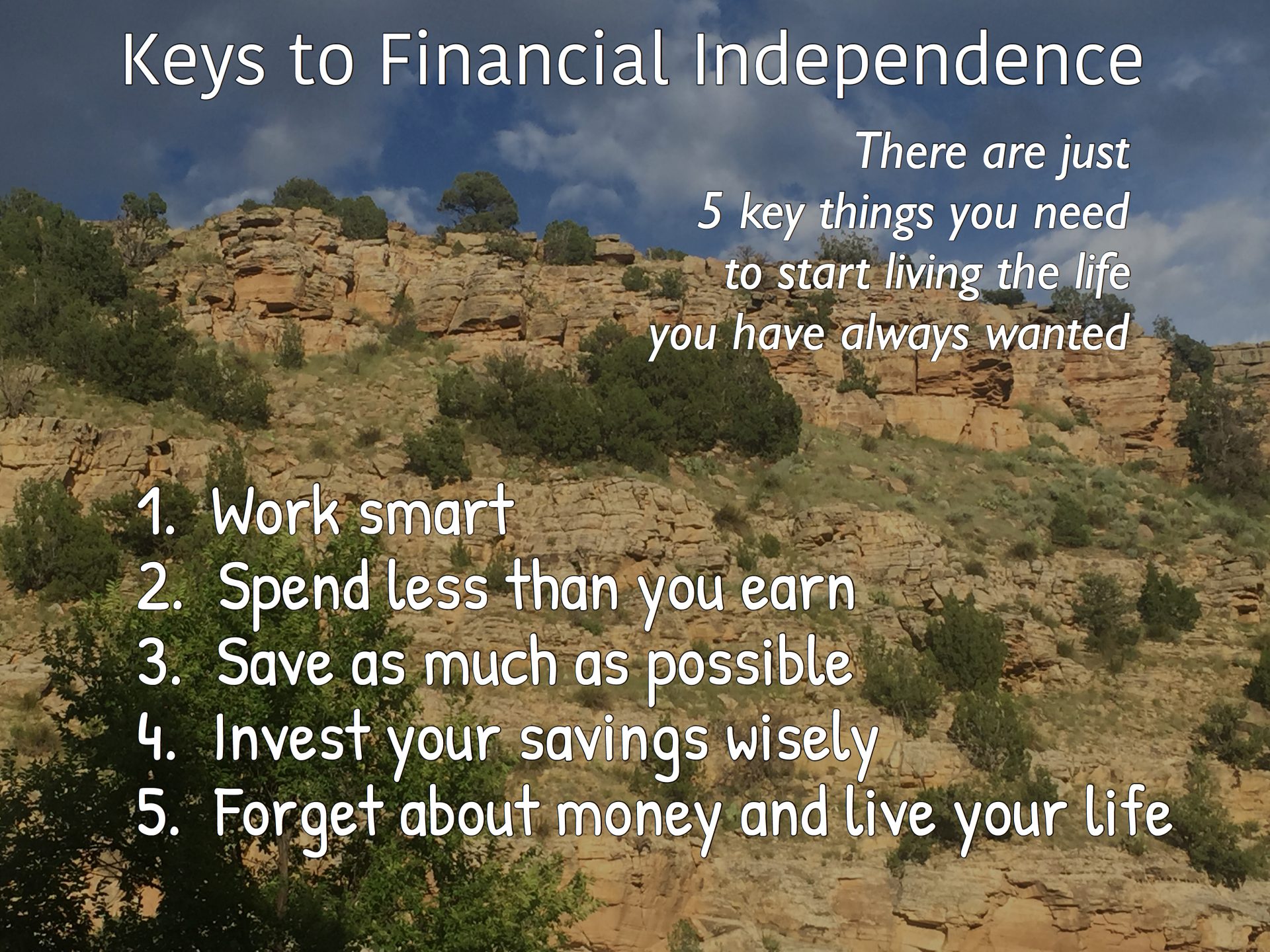 Keys to Financial Independence

There are just 5 key things you need to start living the life you have always wanted

1. Work smart
2. Spend less than you earn
3. Save as much as possible
4. Invest your savings wisely
5. Forget about money and live your life